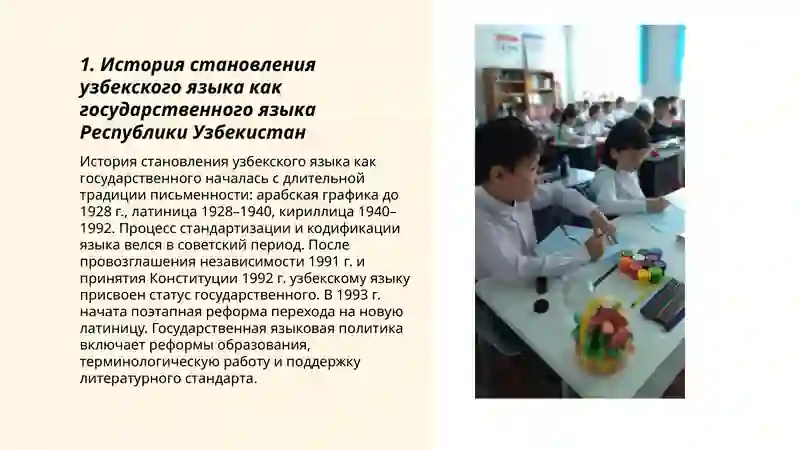 1. История становления узбекского языка как государственного языка Республики Узбекистан

История становления узбекского языка как государственного началась с длительной традиции письменности: арабская графика до 1928 г., латиница 1928–1940, кириллица 1940–1992. Процесс стандартизации и кодификации языка велся в советский период. После провозглашения независимости 1991 г. и принятия Конституции 1992 г. узбекскому языку присвоен статус государственного. В 1993 г. начата поэтапная реформа перехода на новую латиницу. Государственная языковая политика включает реформы образования, терминологическую работу и поддержку литературного стандарта.